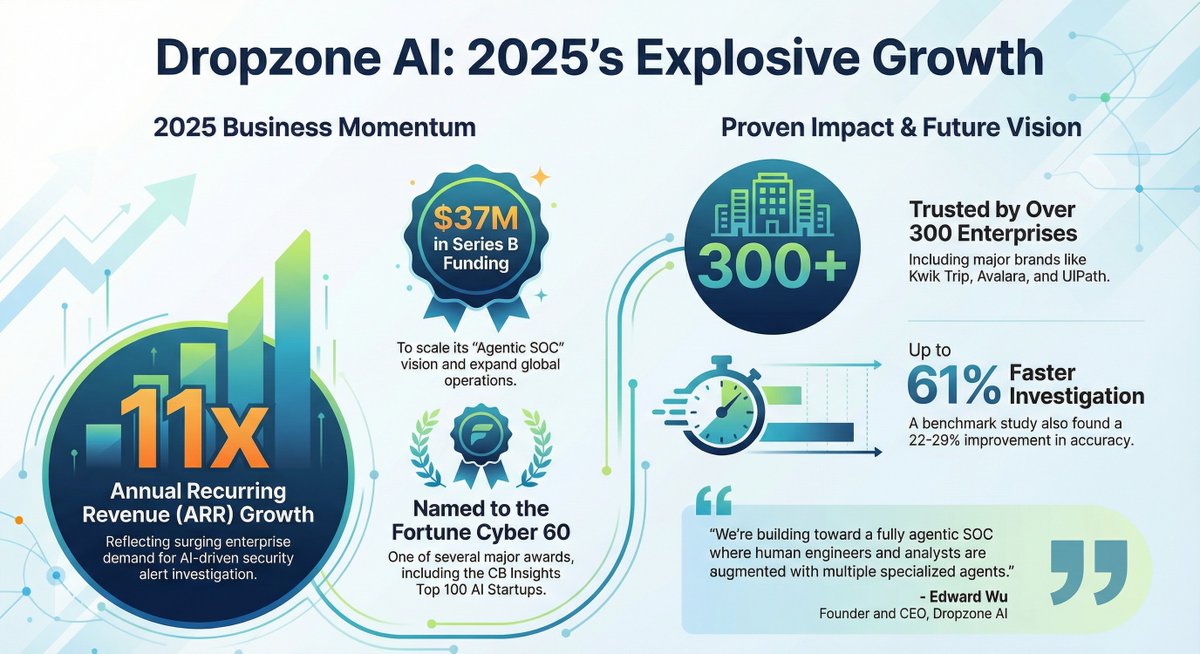 Dropzone AI: 2025's Explosive Growth

2025 Business Momentum

11x

Annual Recurring Revenue (ARR) Growth

Reflecting surging enterprise demand for AI-driven security alert investigation.

$37M in Series B Funding

To scale its "Agentic SOC" vision and expand global operations.

Named to the Fortune Cyber 60

One of several major awards, including the CB Insights Top 100 AI Startups.

Proven Impact & Future Vision

300+

Trusted by Over 300 Enterprises

Including major brands like Kwik Trip, Avalara, and UIPath.

Up to 61% Faster Investigation

A benchmark study also found a 22-29% improvement in accuracy.

"We're building toward a fully agentic SOC where human engineers and analysts are augmented with multiple specialized agents."

- Edward Wu
Founder and CEO, Dropzone AI